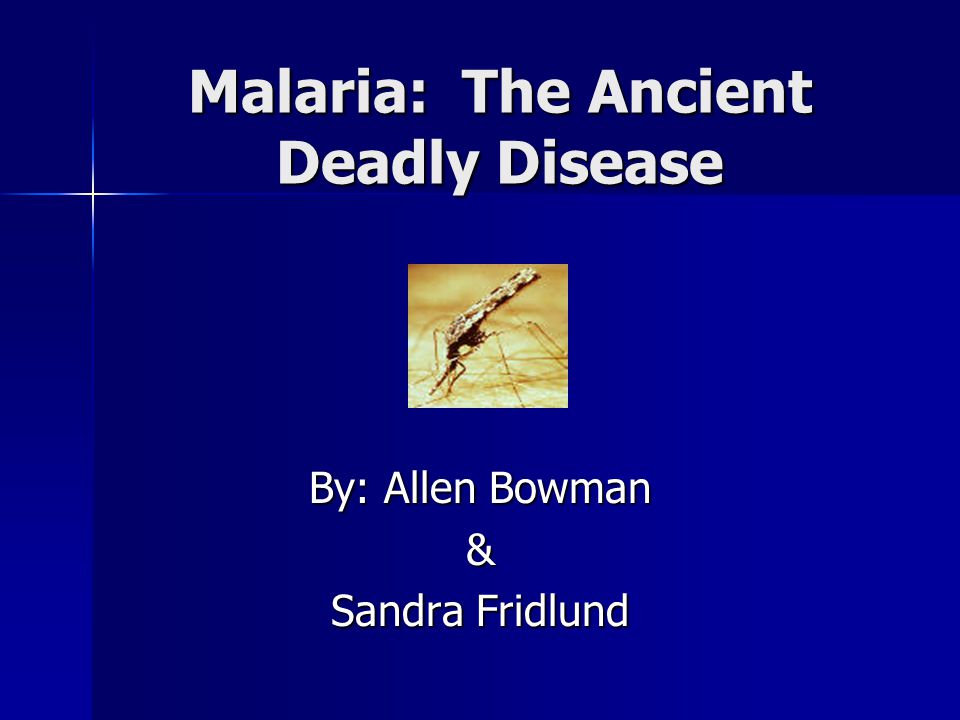 Malaria:  The Ancient Deadly Disease

By: Allen Bowman
&
Sandra Fridlund